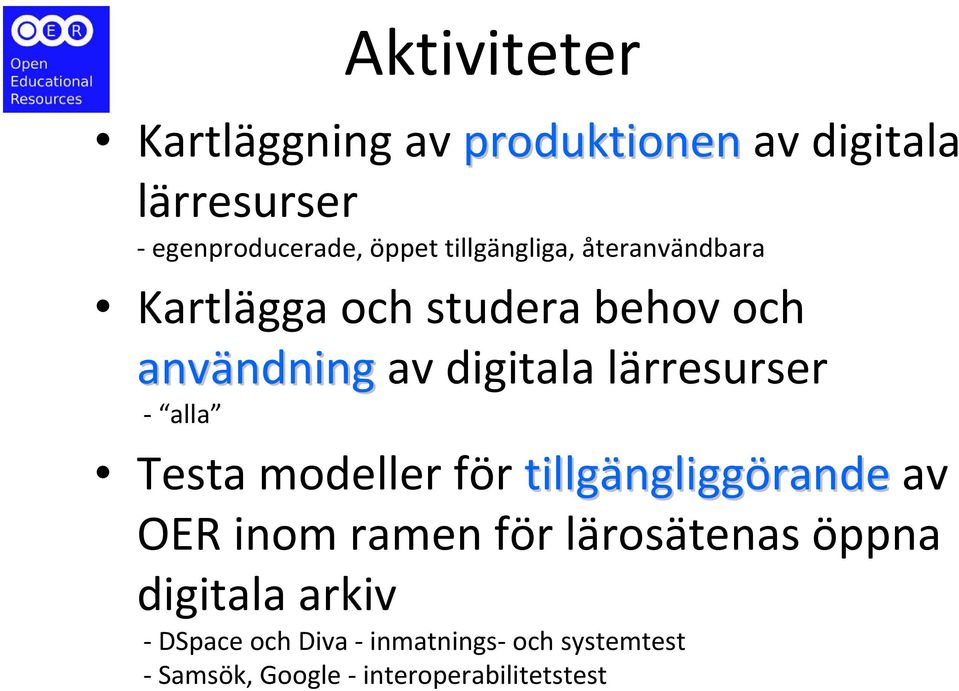 OER
Open Educational Resources

Aktiviteter

• Kartläggning av produktionen av digitala lärresurser
- egenproducerade, öppet tillgängliga, återanvändbara

• Kartlägga och studera behov och användning av digitala lärresurser
- “alla”

• Testa modeller för tillgängliggörande av OER inom ramen för lärosätenas öppna digitala arkiv
- DSpace och Diva - inmatnings- och systemtest
- Samsök, Google - interoperabilitetstest